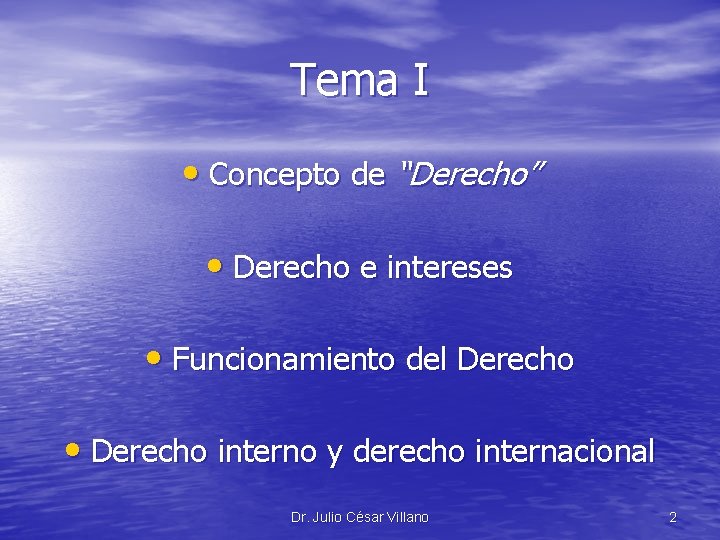 Tema I

• Concepto de "Derecho"

• Derecho e intereses

• Funcionamiento del Derecho

• Derecho interno y derecho internacional

Dr. Julio César Villano

2